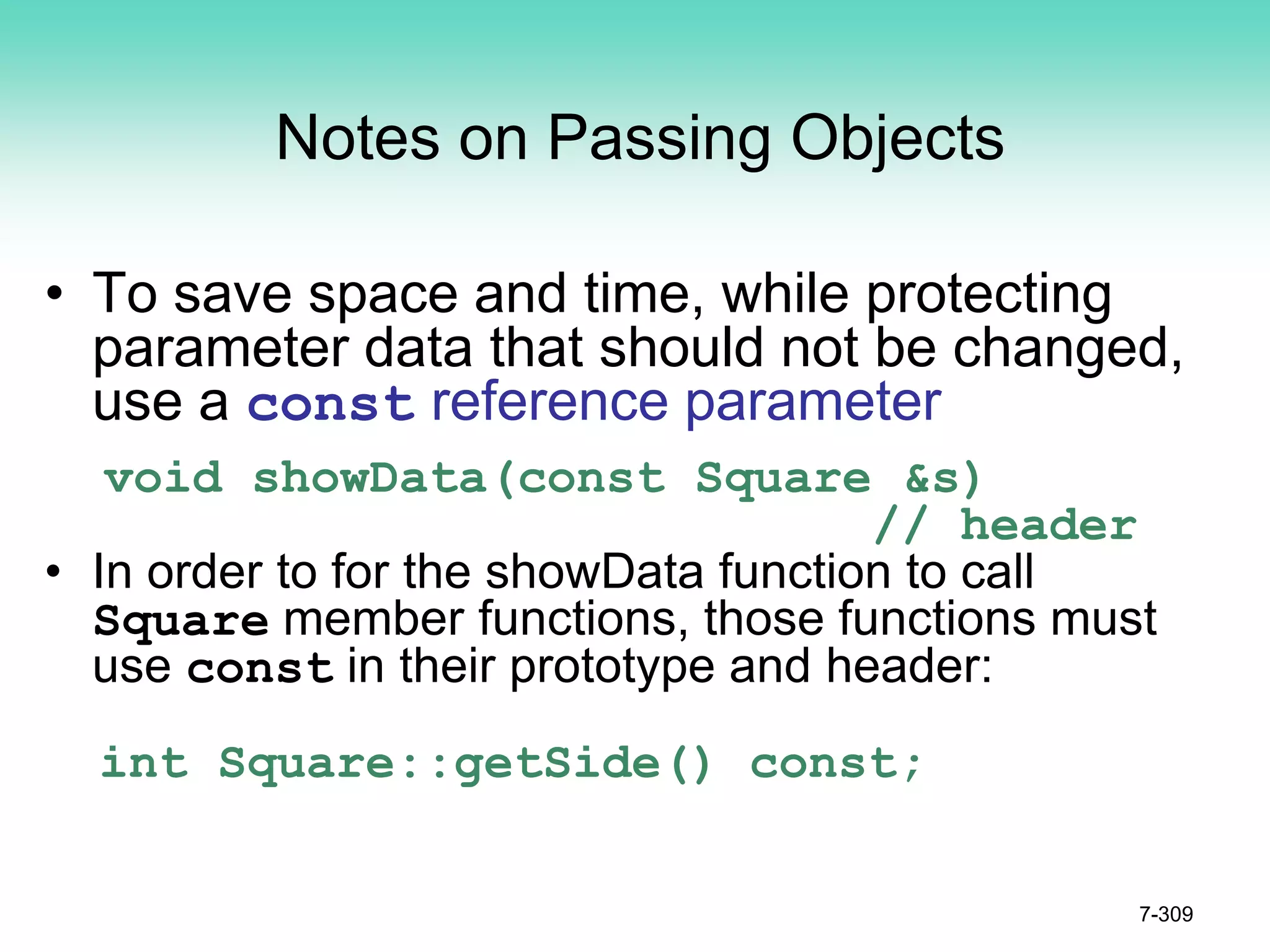 Notes on Passing Objects

• To save space and time, while protecting parameter data that should not be changed, use a const reference parameter

void showData(const Square &s)
// header

• In order to for the showData function to call Square member functions, those functions must use const in their prototype and header:

int Square::getSide() const;

7-309